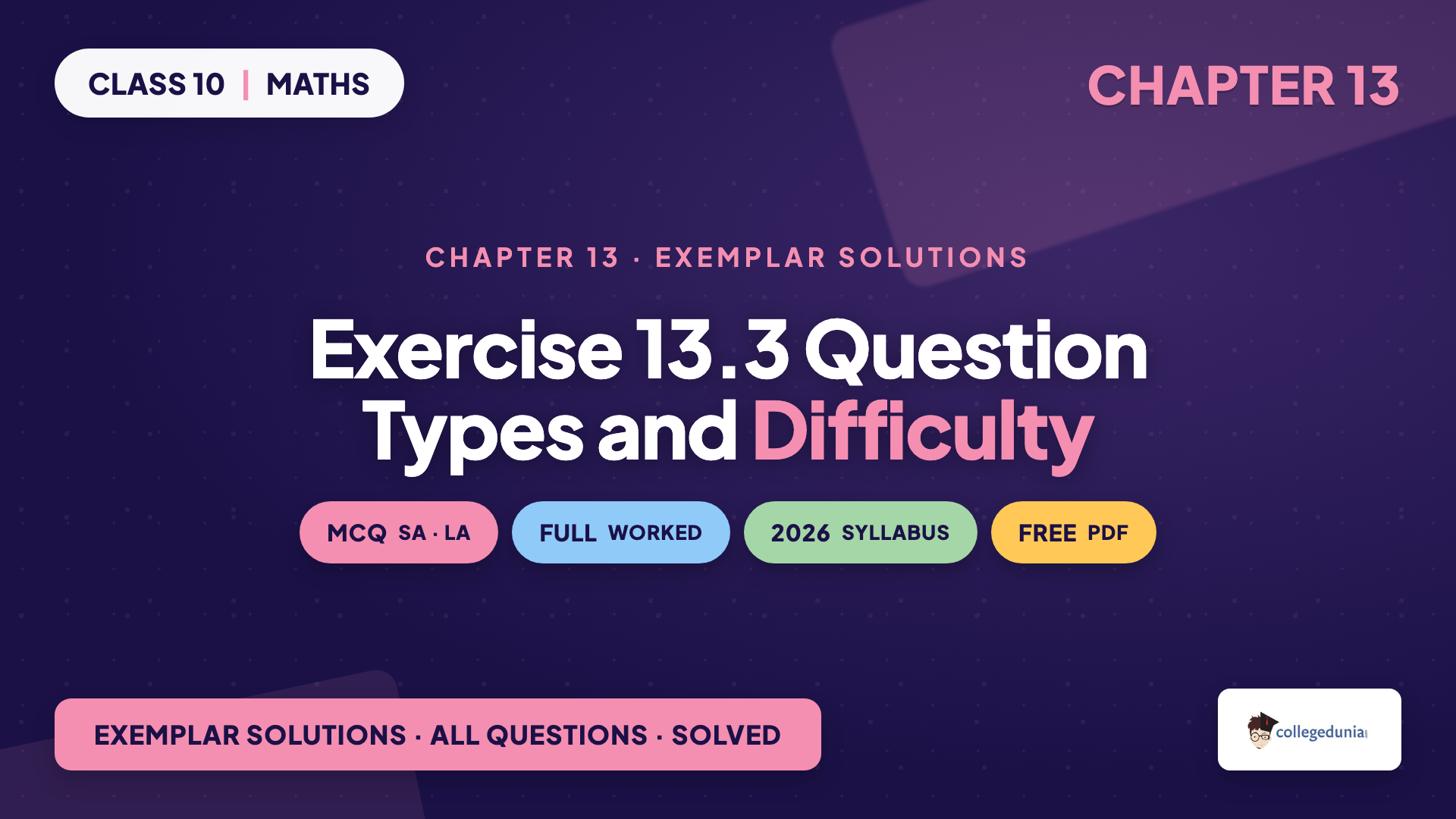 CLASS 10 | MATHS

CHAPTER 13

CHAPTER 13 · EXEMPLAR SOLUTIONS

Exercise 13.3 Question Types and Difficulty

MCQ SA · LA

FULL WORKED

2026 SYLLABUS

FREE PDF

EXEMPLAR SOLUTIONS · ALL QUESTIONS · SOLVED

collegedunia